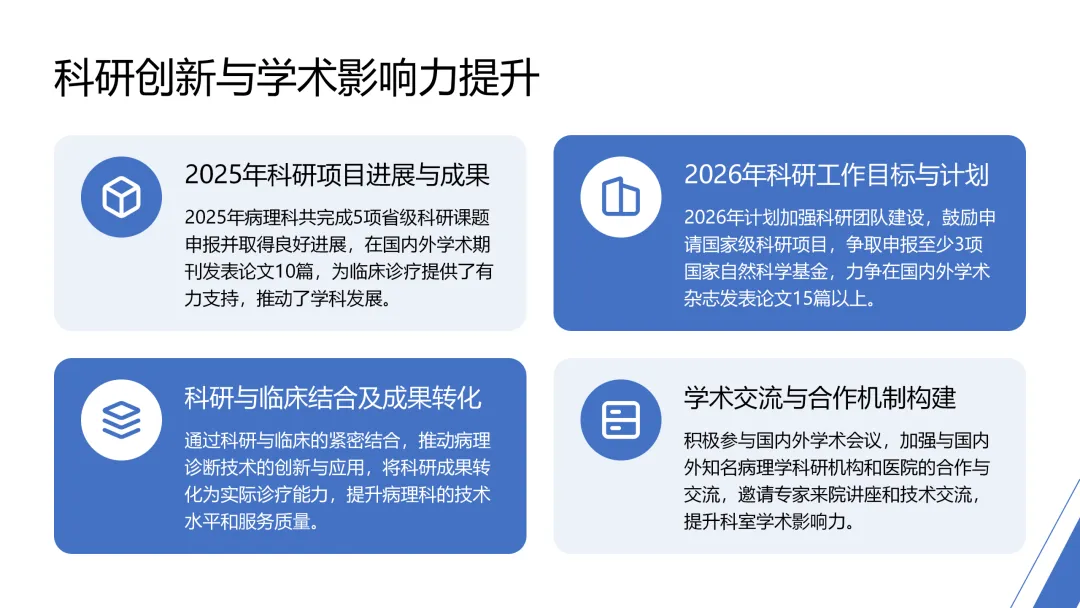 科研创新与学术影响力提升

2025年科研项目进展与成果

2025年病理科共完成5项省级科研课题申报并取得良好进展，在国内外学术期刊发表论文10篇，为临床诊疗提供了有力支持，推动了学科发展。

2026年科研工作目标与计划

2026年计划加强科研团队建设，鼓励申请国家级科研项目，争取申报至少3项国家自然科学基金，力争在国内外学术杂志发表论文15篇以上。

科研与临床结合及成果转化

通过科研与临床的紧密结合，推动病理诊断技术的创新与应用，将科研成果转化为实际诊疗能力，提升病理科的技术水平和服务质量。

学术交流与合作机制构建

积极参与国内外学术会议，加强与国内外知名病理学科研机构和医院的合作与交流，邀请专家来院讲座和技术交流，提升科室学术影响力。